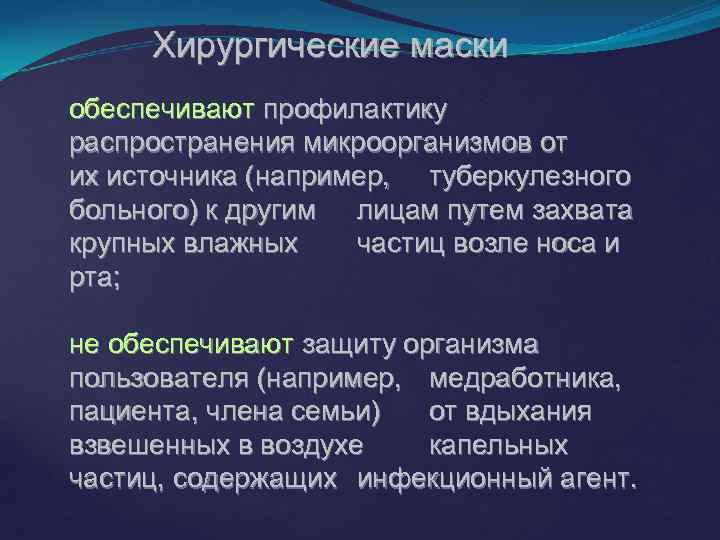 Хирургические маски

обеспечивают профилактику распространения микроорганизмов от их источника (например, туберкулезного больного) к другим лицам путем захвата крупных влажных частиц возле носа и рта;

не обеспечивают защиту организма пользователя (например, медработника, пациента, члена семьи) от вдыхания взвешенных в воздухе капельных частиц, содержащих инфекционный агент.